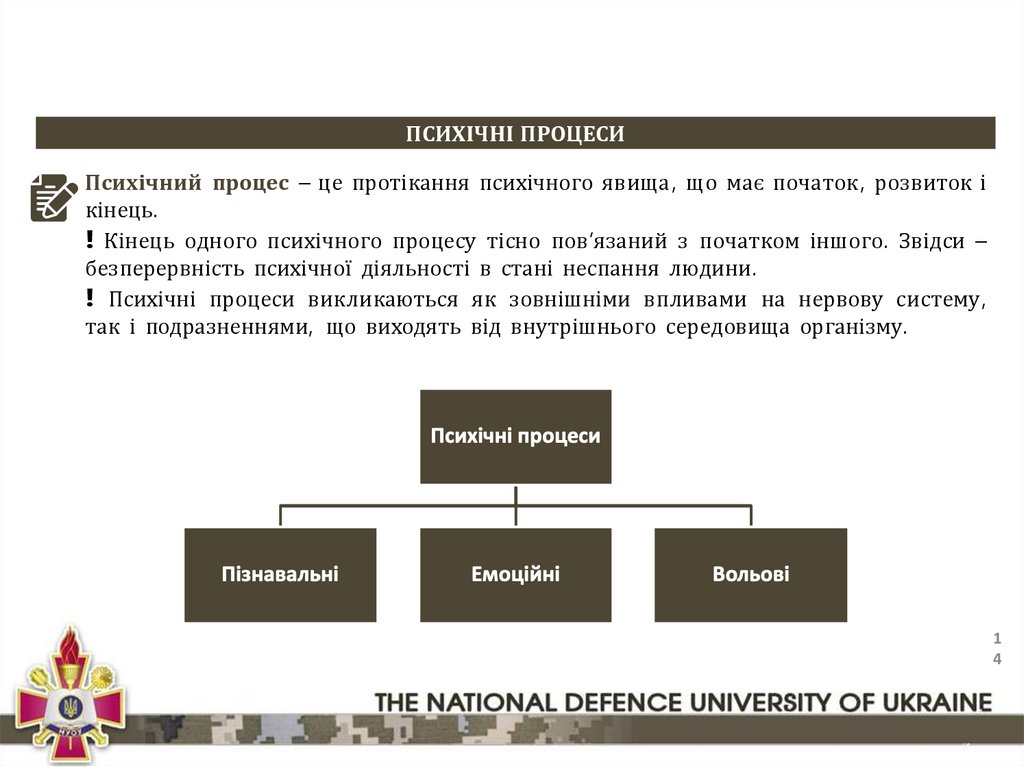 ПСИХІЧНІ ПРОЦЕСИ

Психічний процес – це протікання психічного явища, що має початок, розвиток і кінець.

! Кінець одного психічного процесу тісно пов'язаний з початком іншого. Звідси – безперервність психічної діяльності в стані неспання людини.

! Психічні процеси викликаються як зовнішніми впливами на нервову систему, так і подразненнями, що виходять від внутрішнього середовища організму.

Психічні процеси

Пізнавальні

Емоційні

Вольові

14

НУОУ

THE NATIONAL DEFENCE UNIVERSITY OF UKRAINE